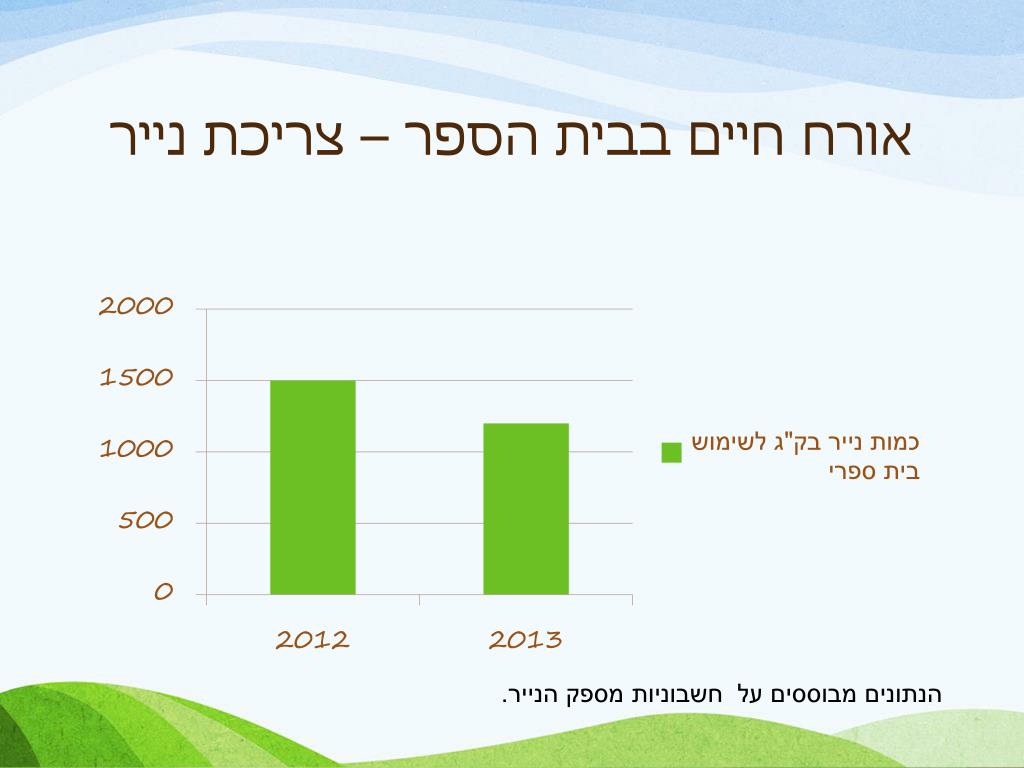 אורח חיים בבית הספר – צריכת נייר

2000
1500
1000
500
0

2012
2013

כמות נייר בק"ג לשימוש בית ספרי

הנתונים מבוססים על חשבוניות מספק הנייר.